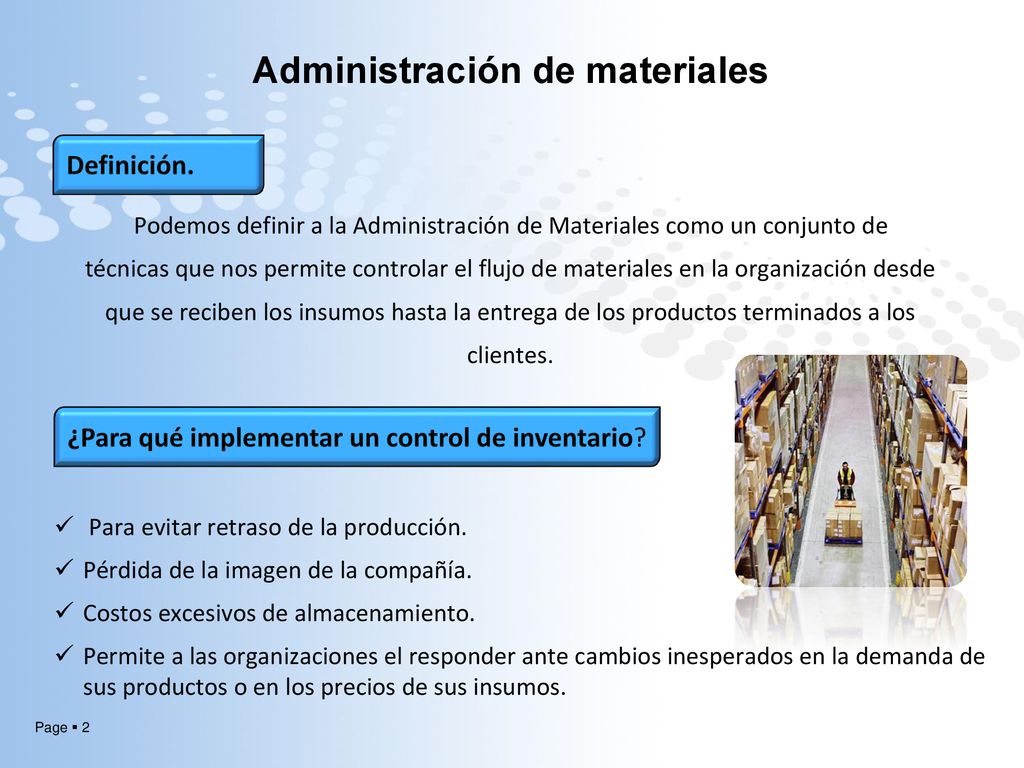 Administración de materiales

Definición.

Podemos definir a la Administración de Materiales como un conjunto de técnicas que nos permite controlar el flujo de materiales en la organización desde que se reciben los insumos hasta la entrega de los productos terminados a los clientes.

¿Para qué implementar un control de inventario?

✓ Para evitar retraso de la producción.
✓ Pérdida de la imagen de la compañía.
✓ Costos excesivos de almacenamiento.
✓ Permite a las organizaciones el responder ante cambios inesperados en la demanda de sus productos o en los precios de sus insumos.

Page ▪ 2